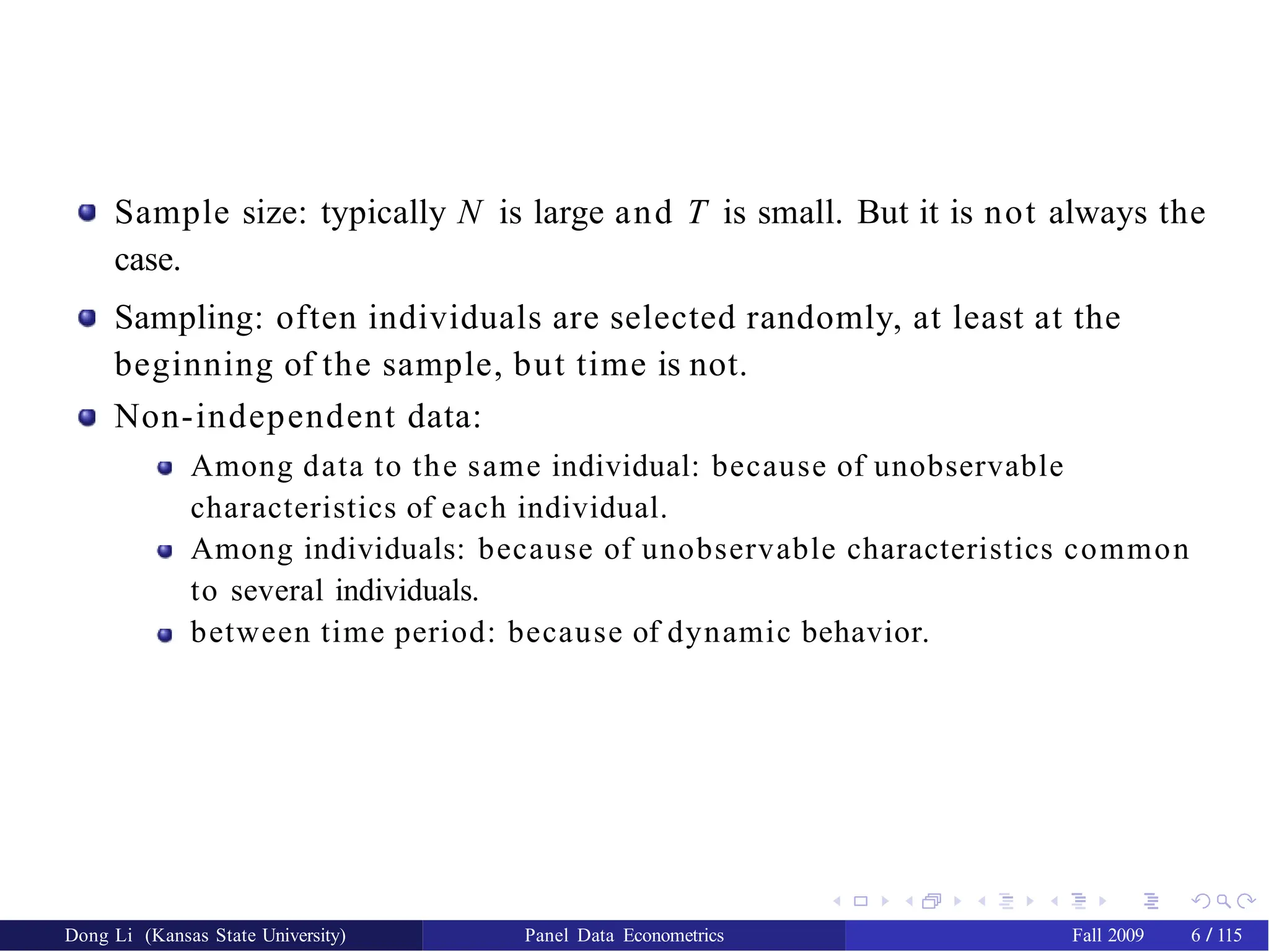 Sample size: typically $N$ is large and $T$ is small. But it is not always the case.

Sampling: often individuals are selected randomly, at least at the beginning of the sample, but time is not.

Non-independent data:

Among data to the same individual: because of unobservable characteristics of each individual.

Among individuals: because of unobservable characteristics common to several individuals.

between time period: because of dynamic behavior.

Dong Li (Kansas State University) Panel Data Econometrics Fall 2009 6 / 115